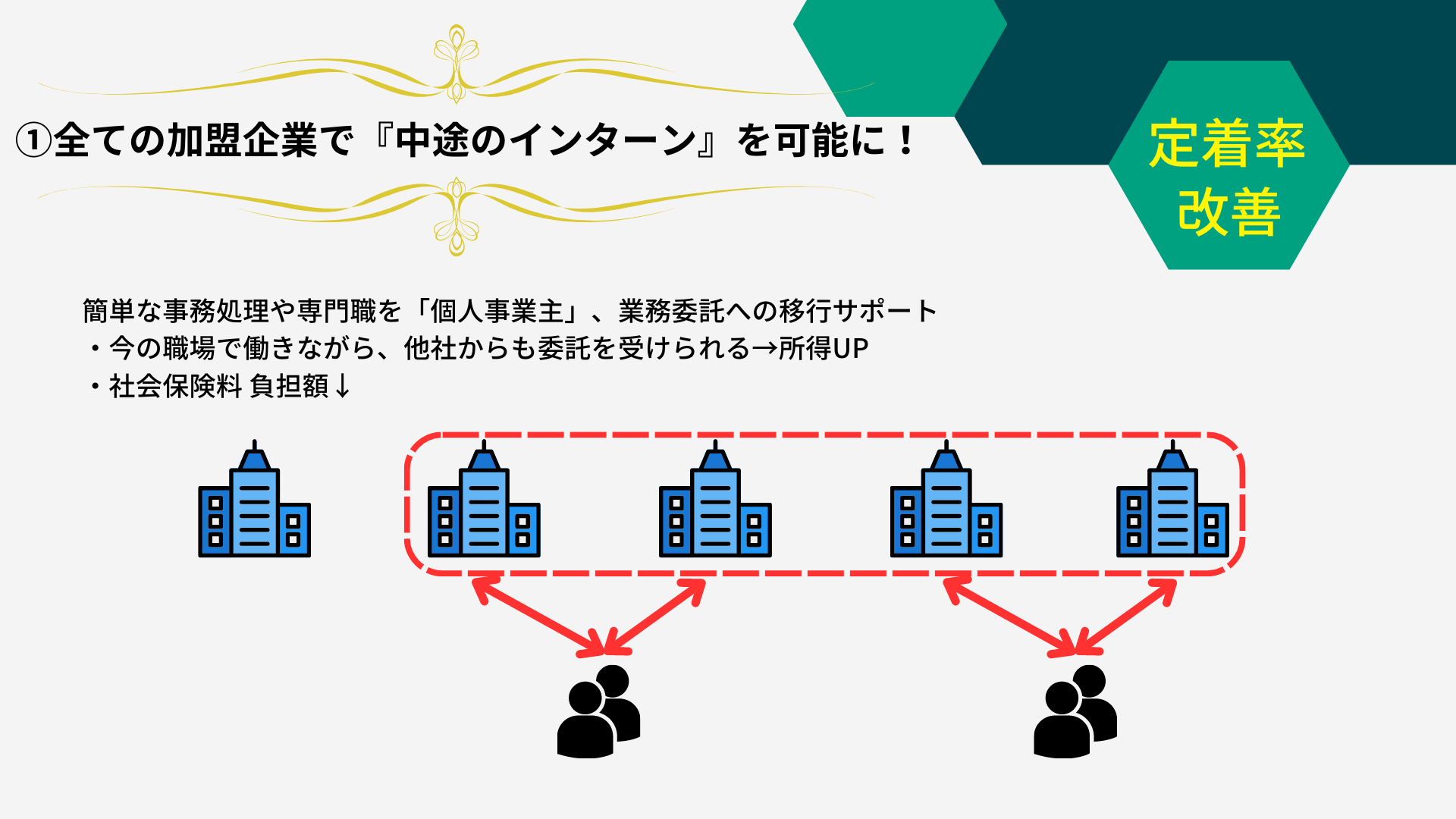 ①全ての加盟企業で『中途のインターン』を可能に！

定着率
改善

簡単な事務処理や専門職を「個人事業主」、業務委託への移行サポート
・今の職場で働きながら、他社からも委託を受けられる→所得UP
・社会保険料 負担額↓